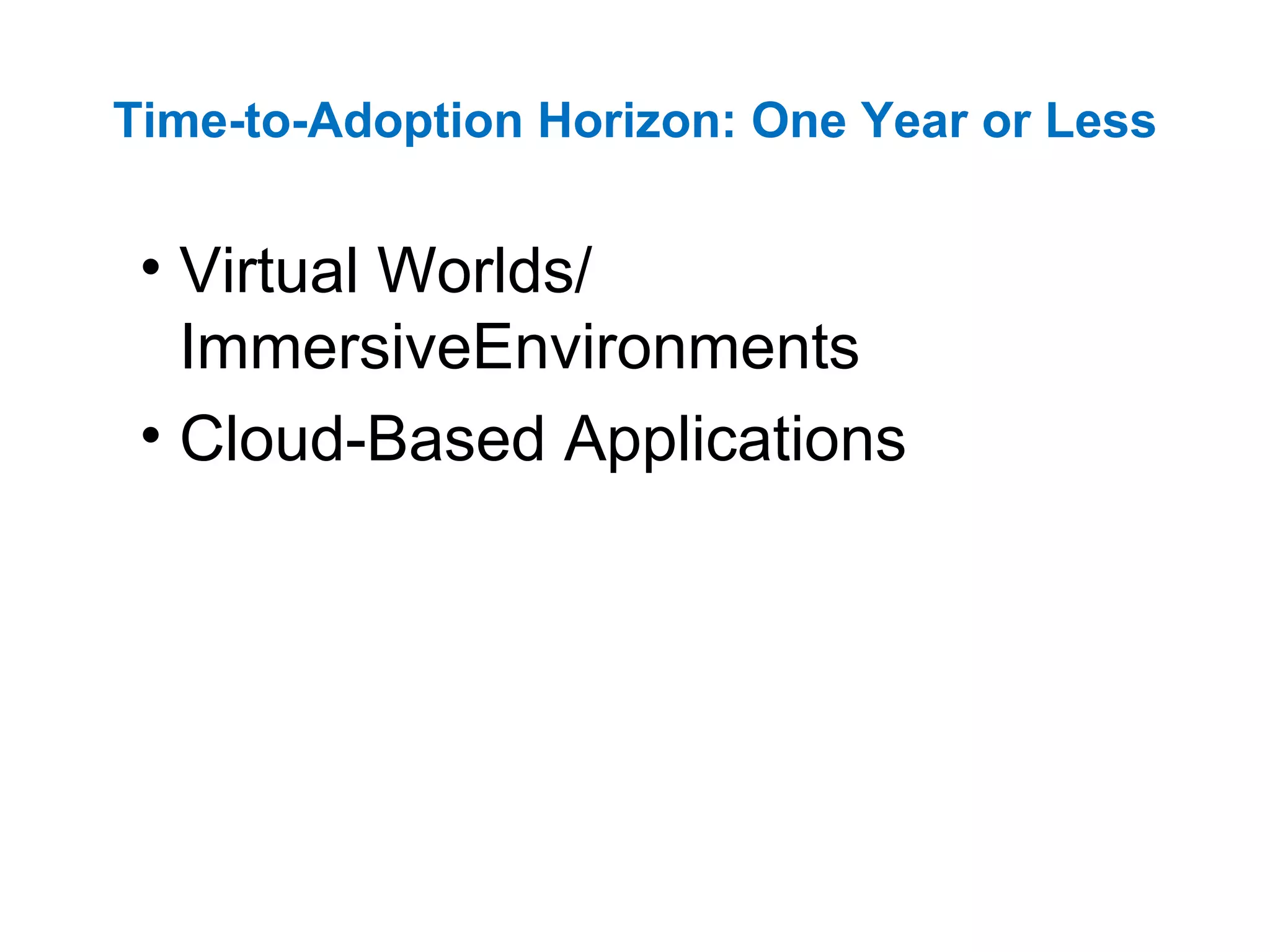 Time-to-Adoption Horizon: One Year or Less

• Virtual Worlds/ ImmersiveEnvironments
• Cloud-Based Applications